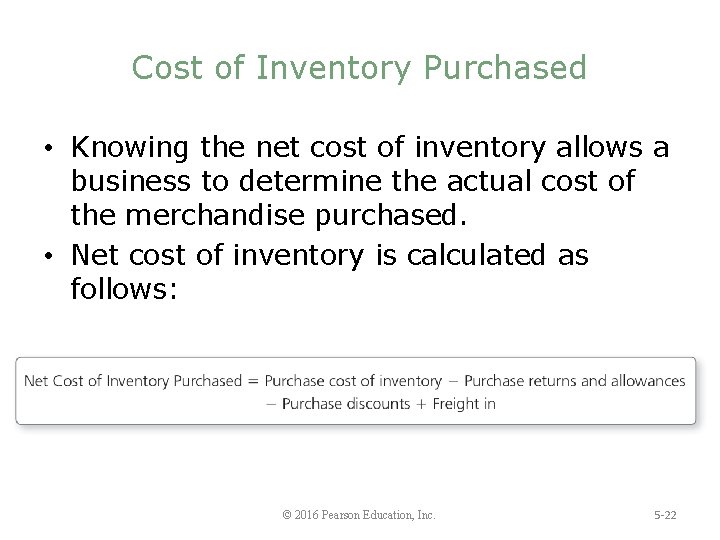 Cost of Inventory Purchased

• Knowing the net cost of inventory allows a business to determine the actual cost of the merchandise purchased.
• Net cost of inventory is calculated as follows:

Net Cost of Inventory Purchased = Purchase cost of inventory − Purchase returns and allowances − Purchase discounts + Freight in

© 2016 Pearson Education, Inc.

5-22